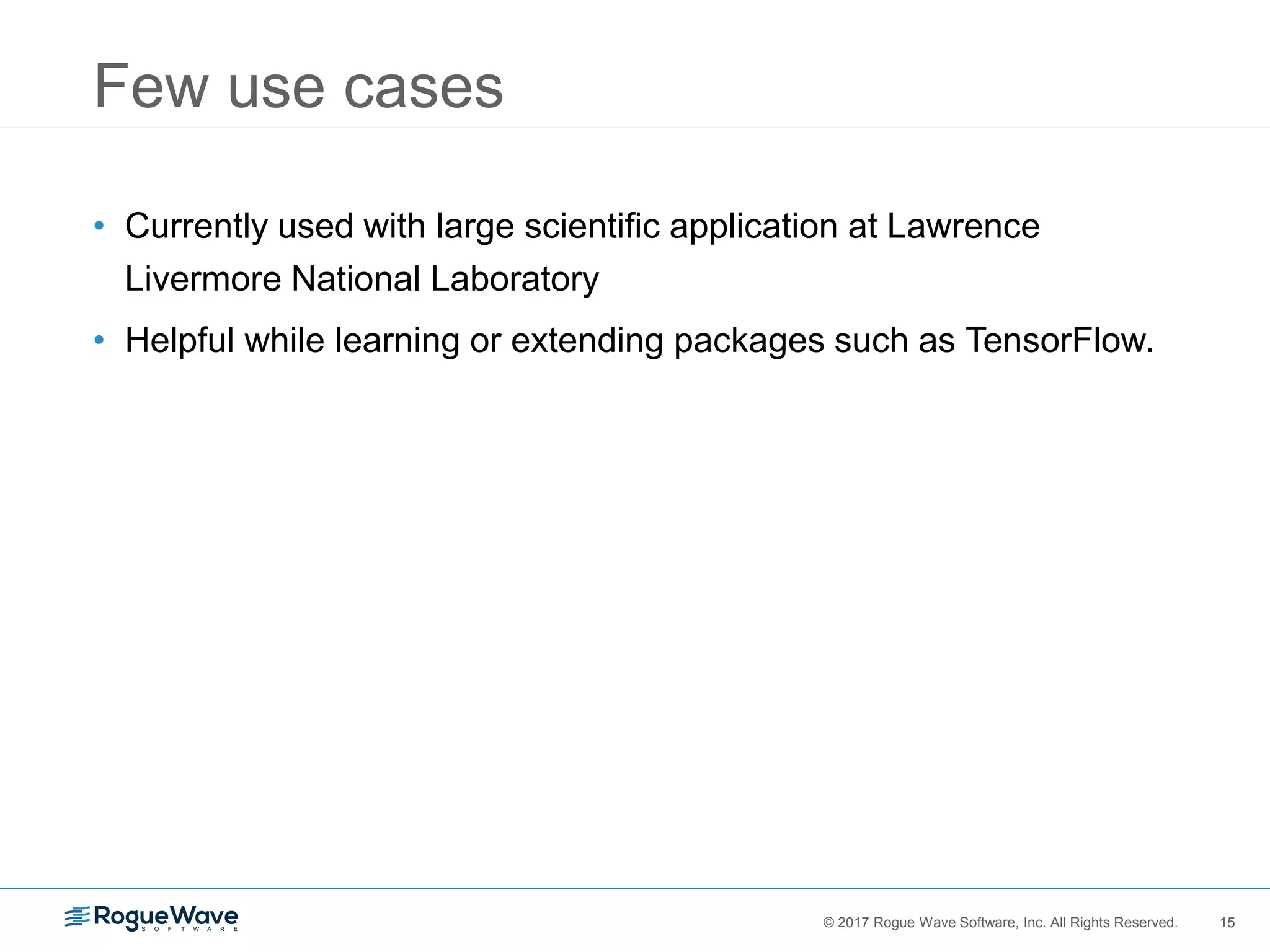 Few use cases

• Currently used with large scientific application at Lawrence Livermore National Laboratory

• Helpful while learning or extending packages such as TensorFlow.

RogueWave SOFTWARE

© 2017 Rogue Wave Software, Inc. All Rights Reserved. 15